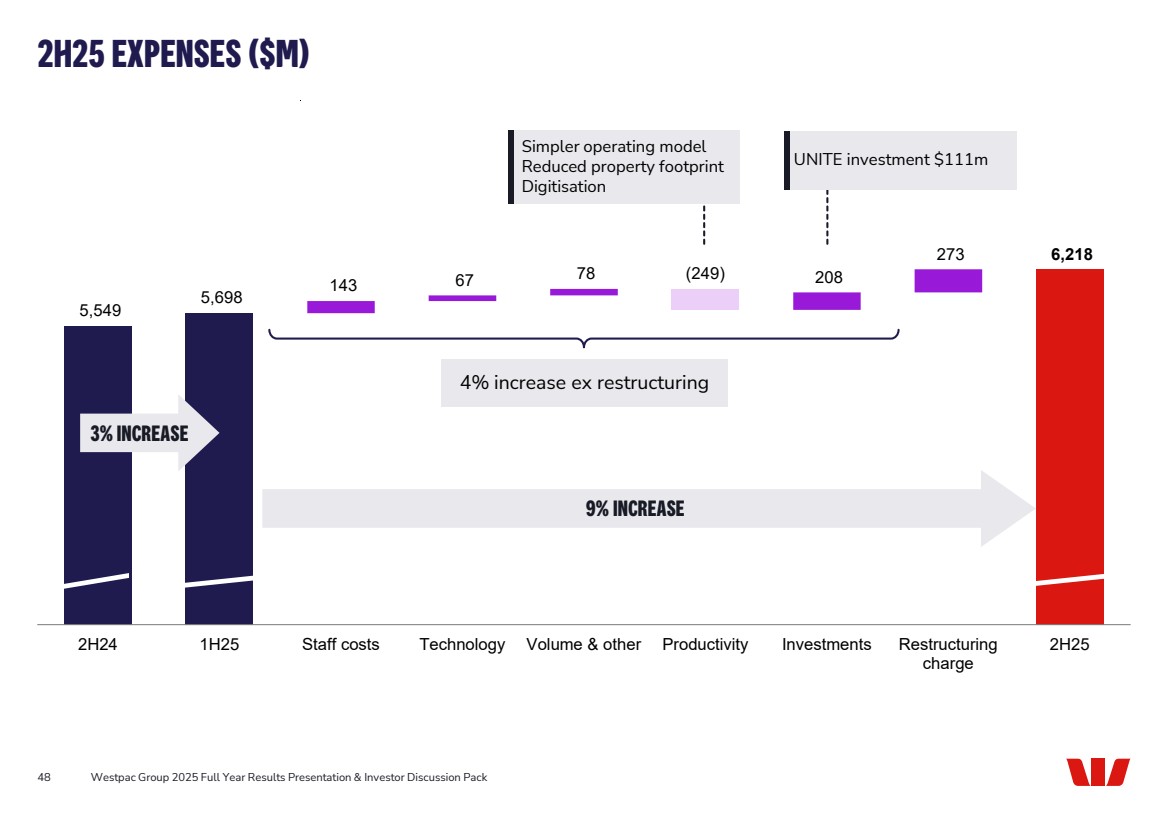 2H25 EXPENSES ($M)

Simpler operating model
Reduced property footprint
Digitisation

UNITE investment $111m

5,549
5,698
143
67
78
(249)
208
273
6,218

4% increase ex restructuring

3% INCREASE

9% INCREASE

2H24
1H25
Staff costs
Technology
Volume & other
Productivity
Investments
Restructuring charge
2H25

48 Westpac Group 2025 Full Year Results Presentation & Investor Discussion Pack